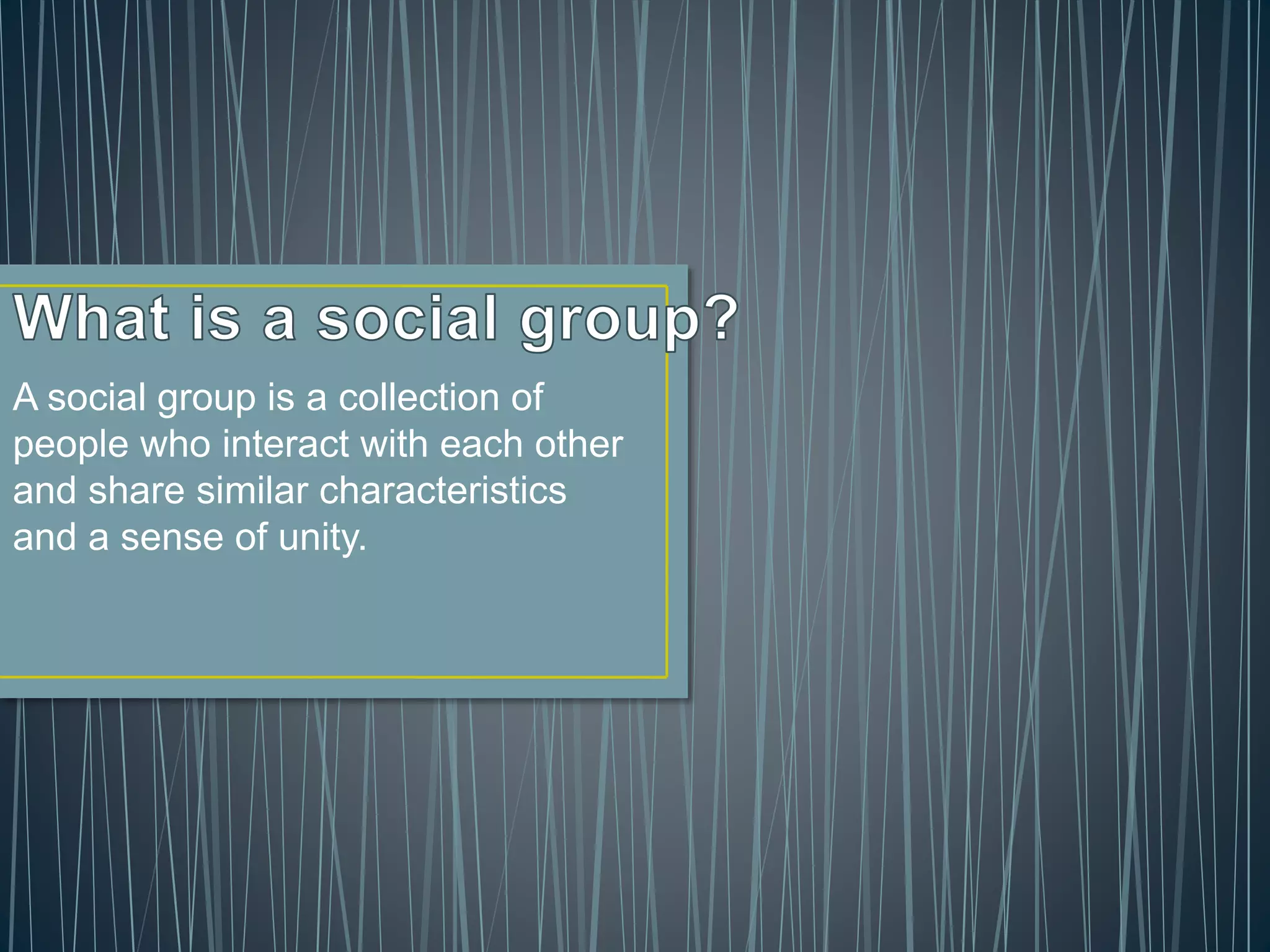 What is a social group?

A social group is a collection of people who interact with each other and share similar characteristics and a sense of unity.